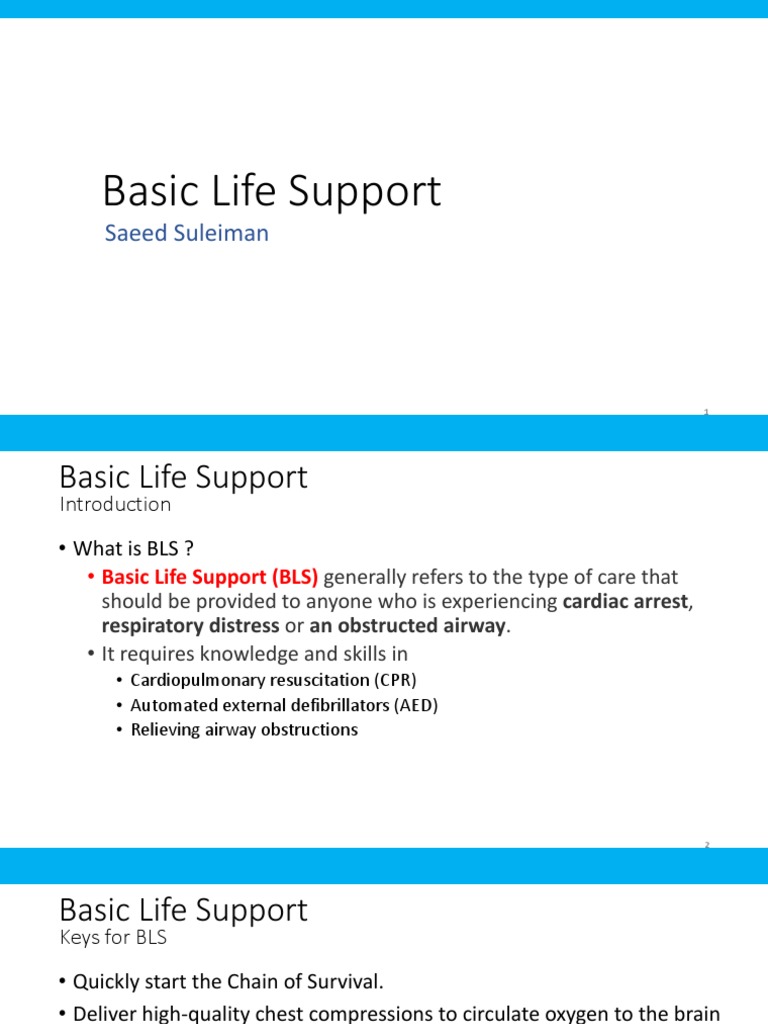 Basic Life Support

Saeed Suleiman

1

Basic Life Support
Introduction

• What is BLS ?
• Basic Life Support (BLS) generally refers to the type of care that should be provided to anyone who is experiencing cardiac arrest, respiratory distress or an obstructed airway.
• It requires knowledge and skills in
• Cardiopulmonary resuscitation (CPR)
• Automated external defibrillators (AED)
• Relieving airway obstructions

2

Basic Life Support
Keys for BLS

• Quickly start the Chain of Survival.
• Deliver high-quality chest compressions to circulate oxygen to the brain